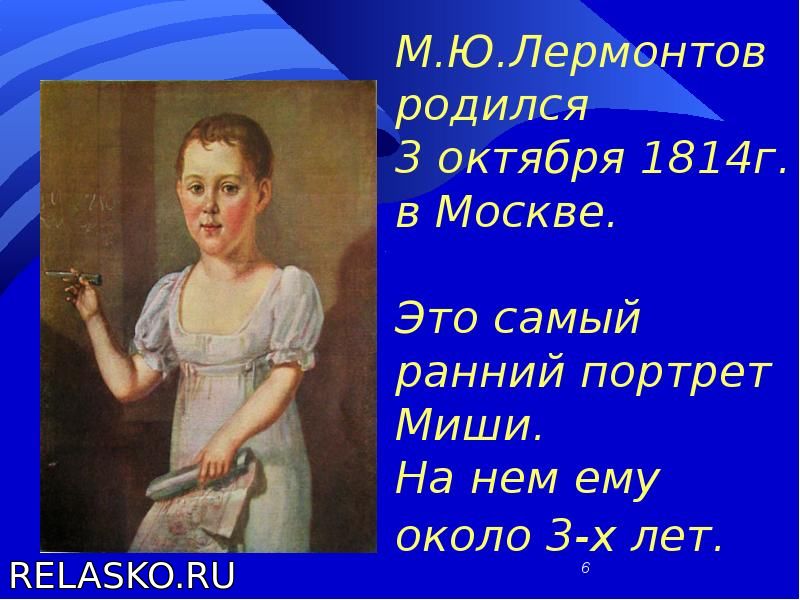 М.Ю.Лермонтов родился 3 октября 1814г. в Москве.

Это самый ранний портрет Миши. На нем ему около 3-х лет.

RELASKO.RU

6